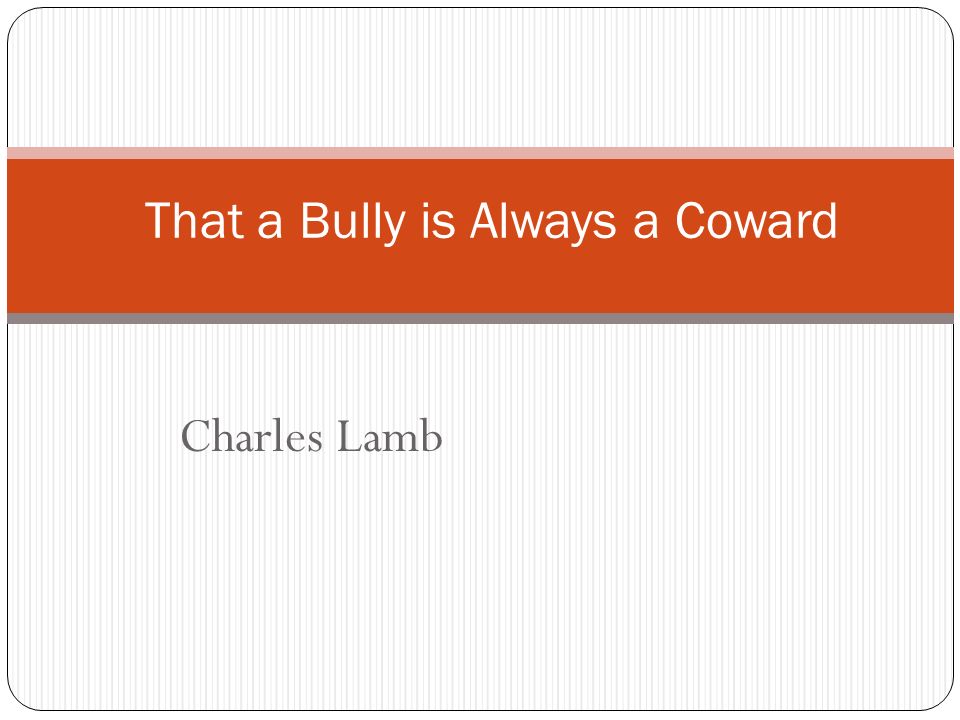 That a Bully is Always a Coward

Charles Lamb